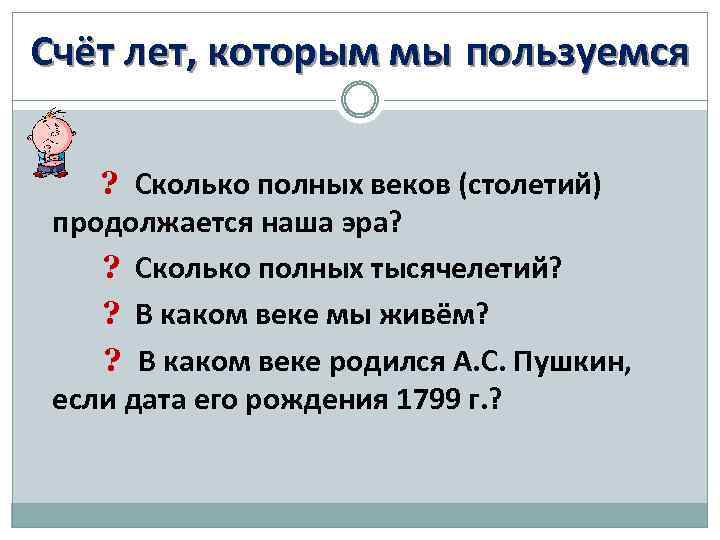 Счёт лет, которым мы пользуемся

? Сколько полных веков (столетий) продолжается наша эра?

? Сколько полных тысячелетий?

? В каком веке мы живём?

? В каком веке родился А.С. Пушкин, если дата его рождения 1799 г.?